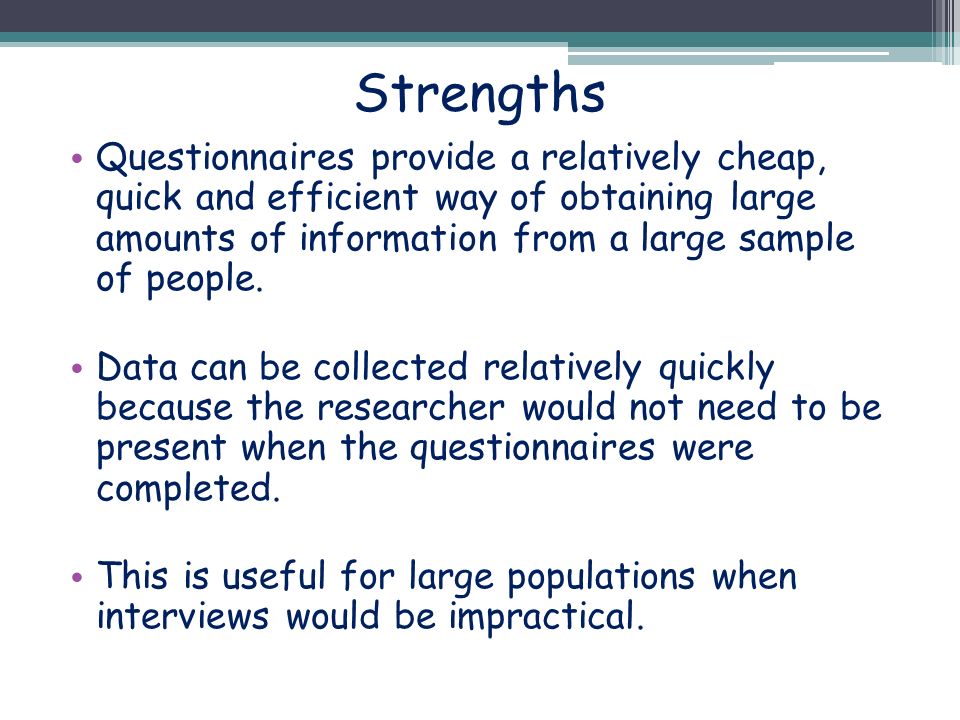 Strengths

• Questionnaires provide a relatively cheap, quick and efficient way of obtaining large amounts of information from a large sample of people.

• Data can be collected relatively quickly because the researcher would not need to be present when the questionnaires were completed.

• This is useful for large populations when interviews would be impractical.